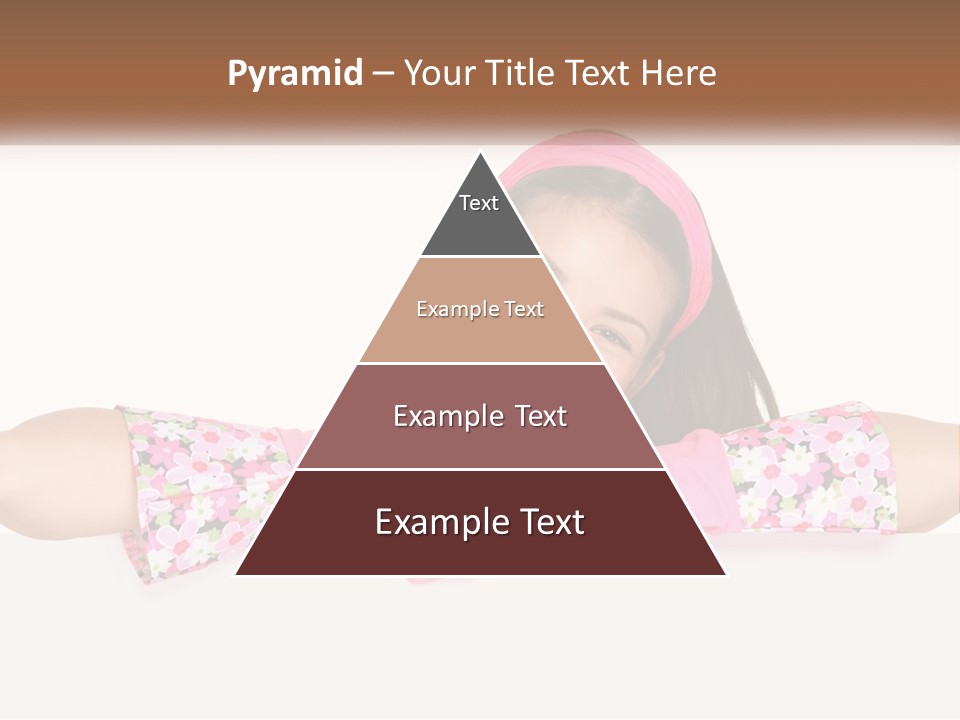 Pyramid – Your Title Text Here

Text

Example Text

Example Text

Example Text